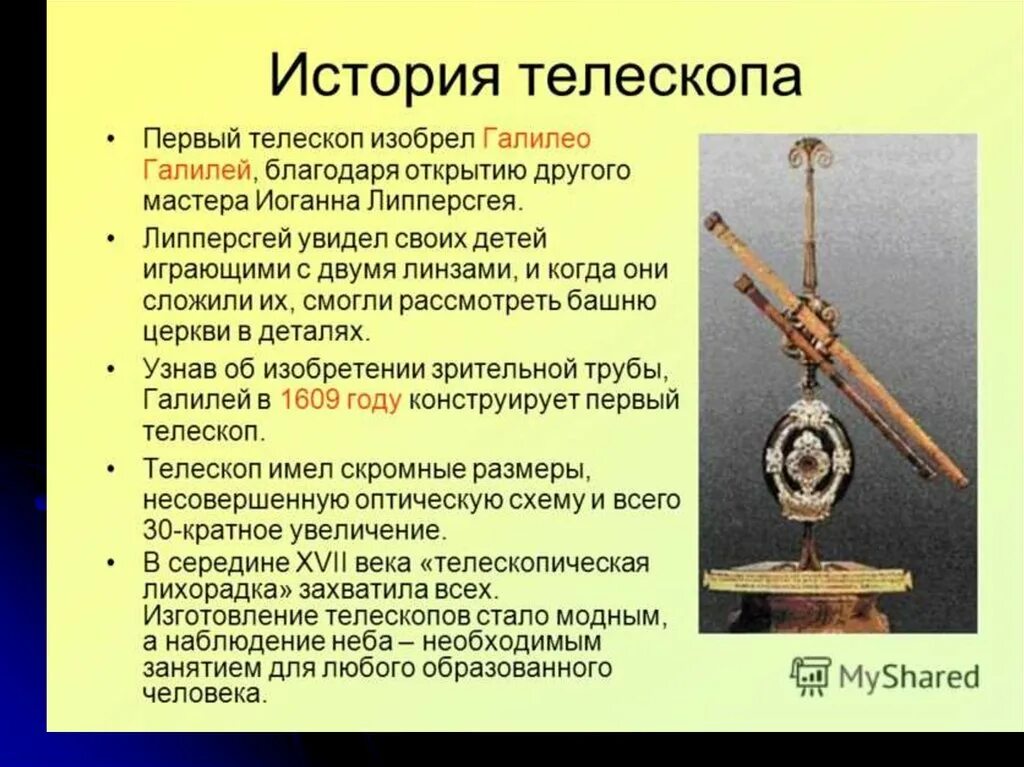 История телескопа

• Первый телескоп изобрел Галилео Галилей, благодаря открытию другого мастера Иоганна Липперсгея.

• Липперсгей увидел своих детей играющими с двумя линзами, и когда они сложили их, смогли рассмотреть башню церкви в деталях.

• Узнав об изобретении зрительной трубы, Галилей в 1609 году конструирует первый телескоп.

• Телескоп имел скромные размеры, несовершенную оптическую схему и всего 30-кратное увеличение.

• В середине XVII века «телескопическая лихорадка» захватила всех. Изготовление телескопов стало модным, а наблюдение неба – необходимым занятием для любого образованного человека.

MyShared